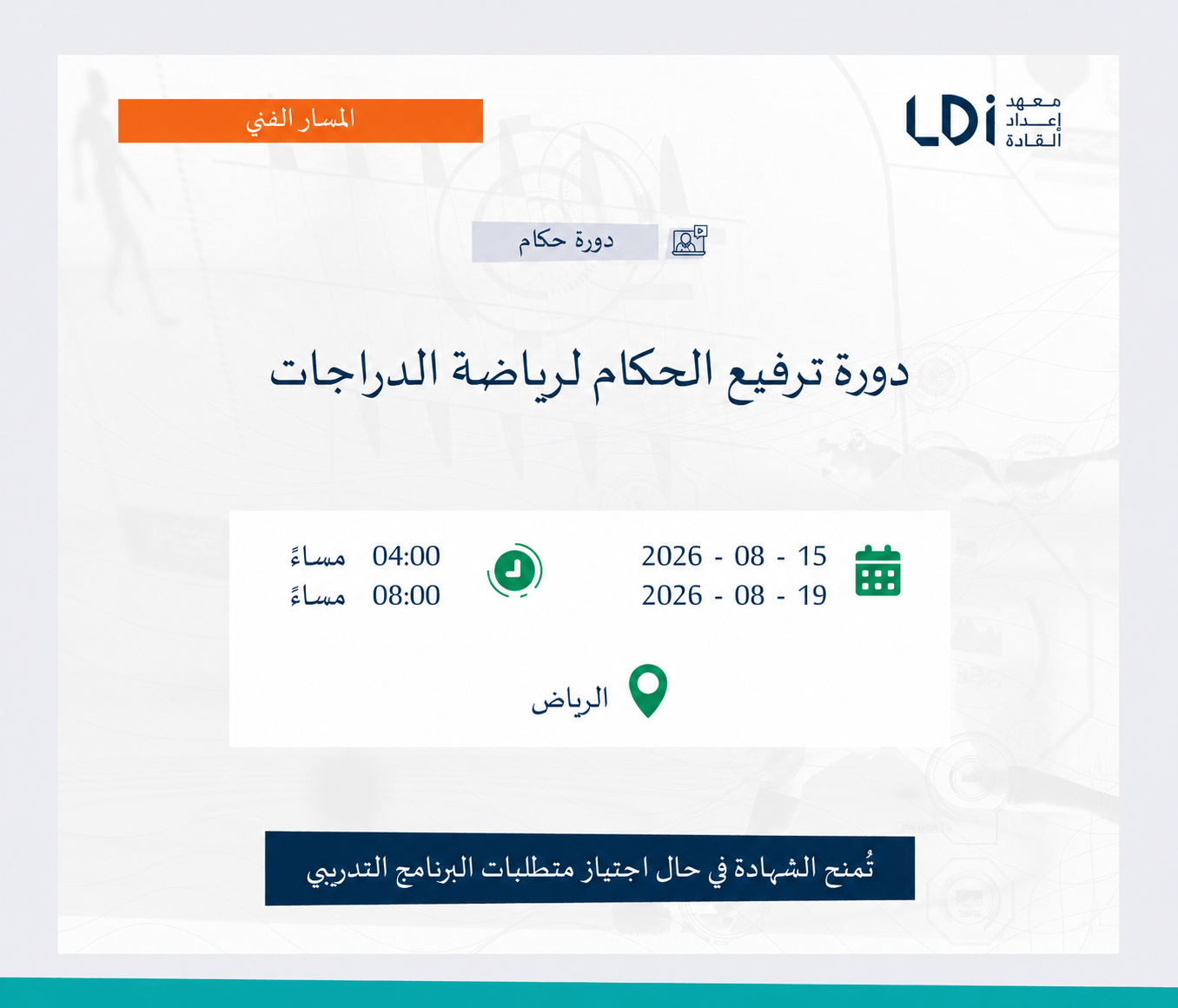 LDi معهد إعداد القادة

المسار الفني

دورة حكام

دورة ترفيع الحكام لرياضة الدراجات

2026 - 08 - 15
2026 - 08 - 19

04:00 مساءً
08:00 مساءً

الرياض

تُمنح الشهادة في حال اجتياز متطلبات البرنامج التدريبي